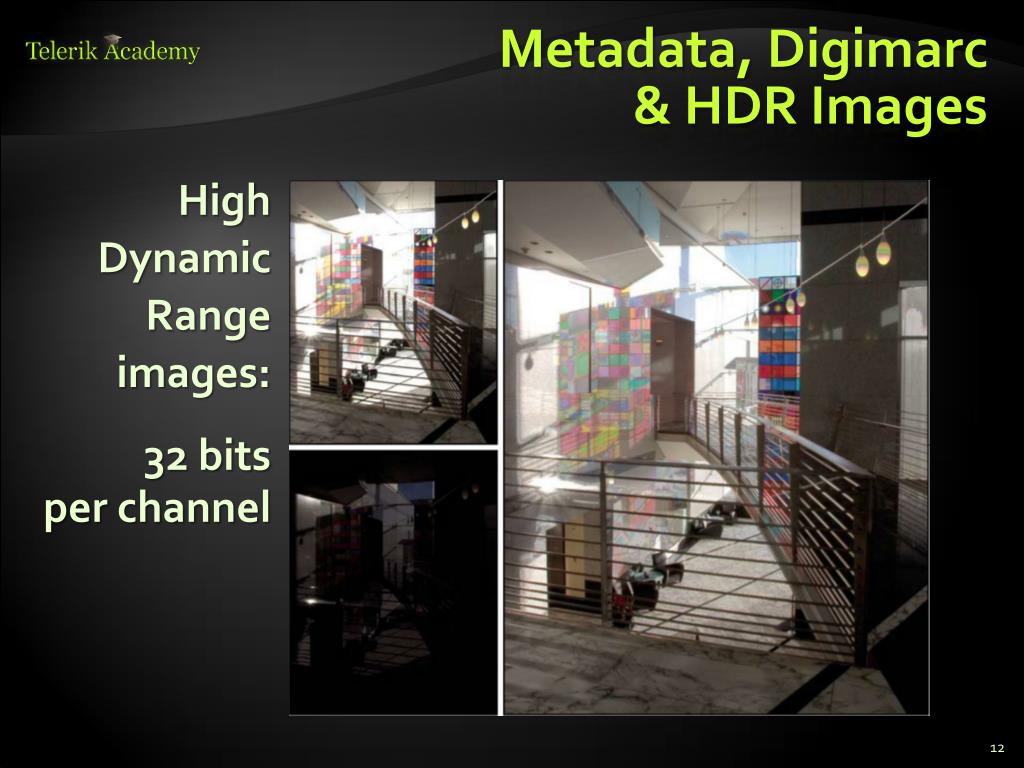 Telerik Academy

Metadata, Digimarc & HDR Images

High Dynamic Range images:

32 bits per channel

12